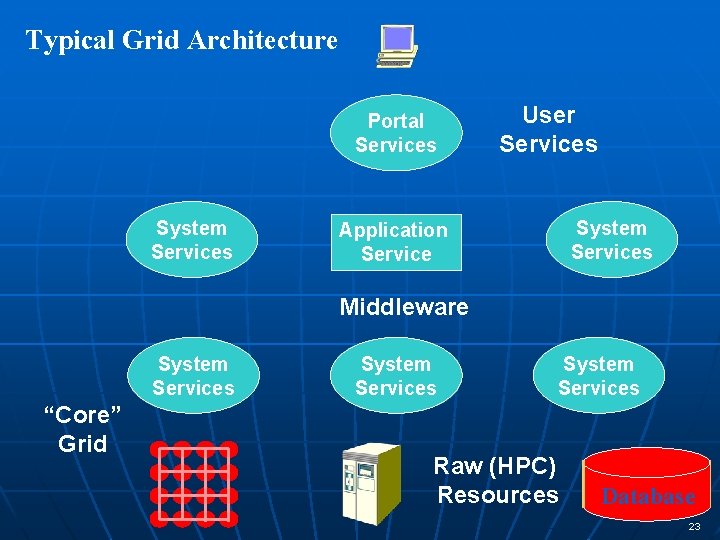 Typical Grid Architecture

Portal Services

User Services

System Services

Application Service

System Services

Middleware

System Services

System Services

System Services

“Core” Grid

Raw (HPC) Resources

Database

23